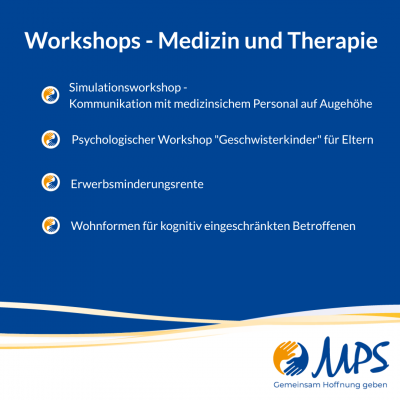 Workshops - Medizin und Therapie

Simulationsworkshop - Kommunikation mit medizinsichem Personal auf Augehöhe

Psychologischer Workshop "Geschwisterkinder" für Eltern

Erwerbsminderungsrente

Wohnformen für kognitiv eingeschränkten Betroffenen

MPS
Gemeinsam Hoffnung geben